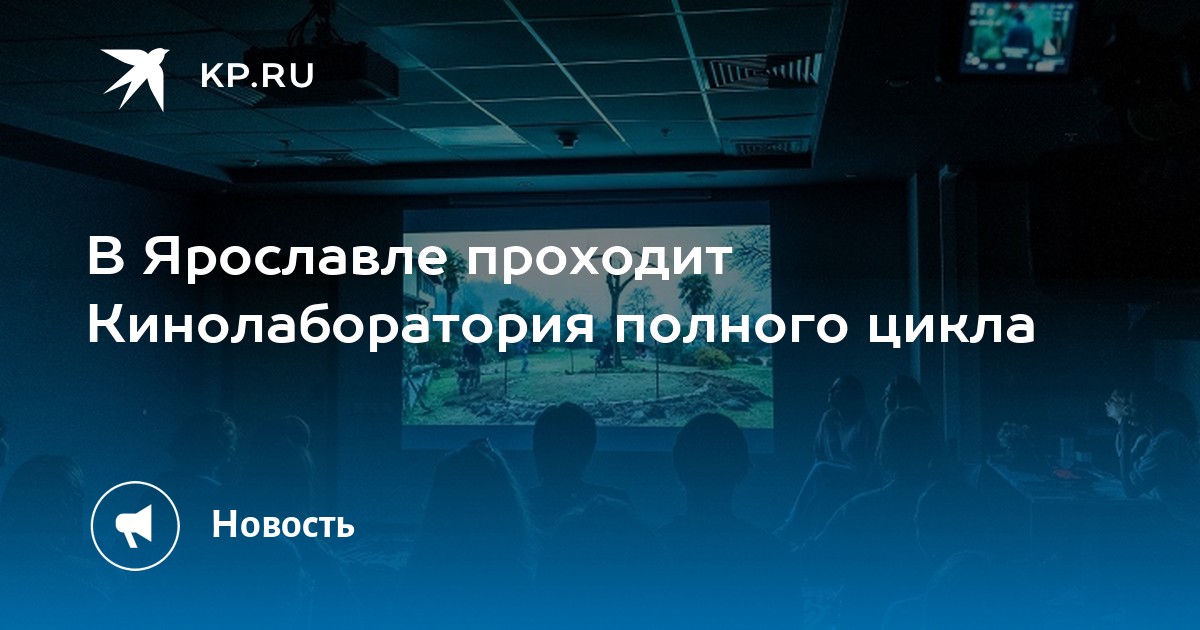 KP.RU

В Ярославле проходит Кинолаборатория полного цикла

Новость